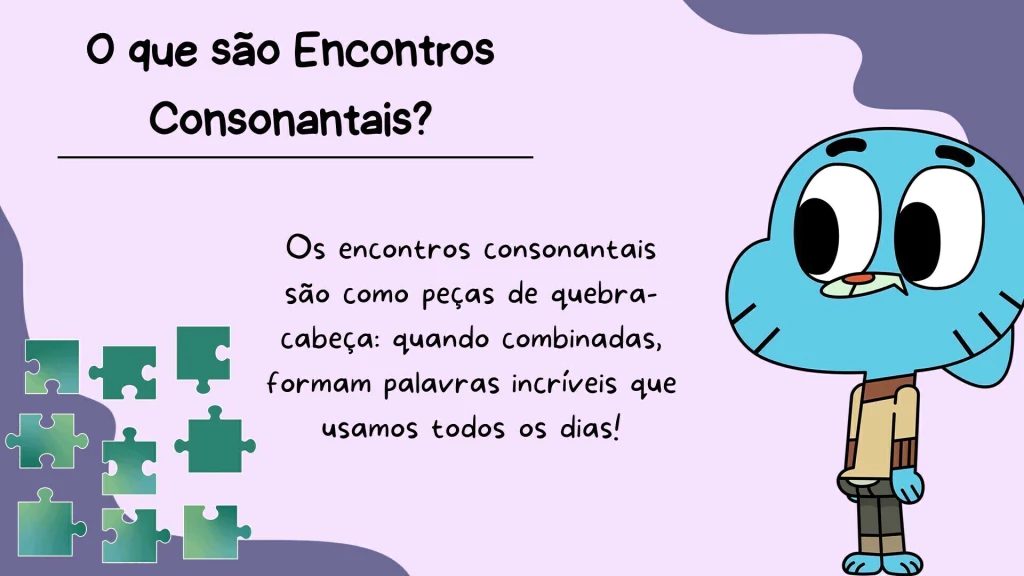 O que são Encontros Consonantais?

Os encontros consonantais são como peças de quebra-cabeça: quando combinadas, formam palavras incríveis que usamos todos os dias!